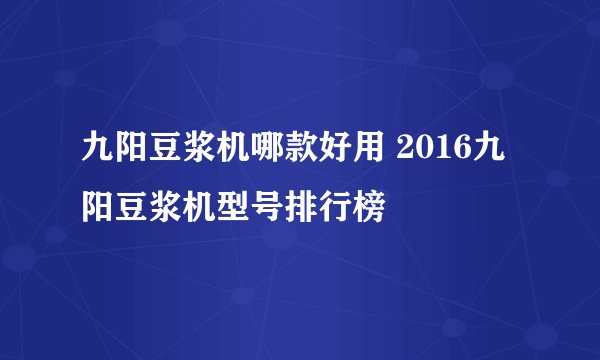 九阳豆浆机哪款好用 2016九阳豆浆机型号排行榜